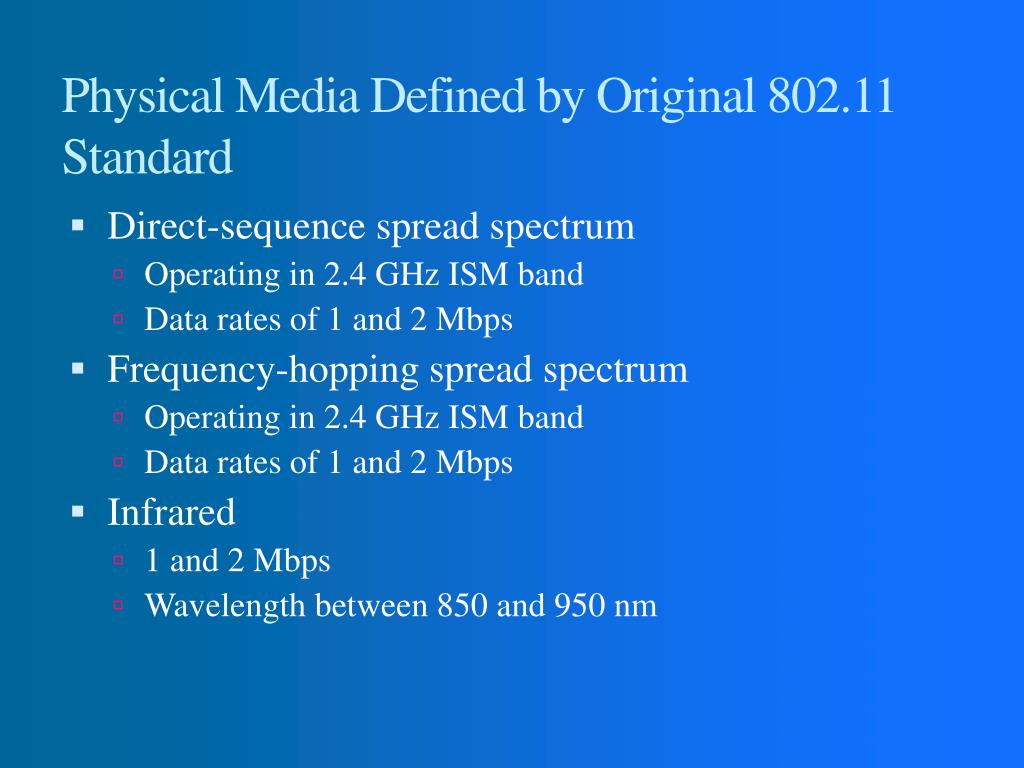 Physical Media Defined by Original 802.11 Standard

- Direct-sequence spread spectrum
  - Operating in 2.4 GHz ISM band
  - Data rates of 1 and 2 Mbps
- Frequency-hopping spread spectrum
  - Operating in 2.4 GHz ISM band
  - Data rates of 1 and 2 Mbps
- Infrared
  - 1 and 2 Mbps
  - Wavelength between 850 and 950 nm